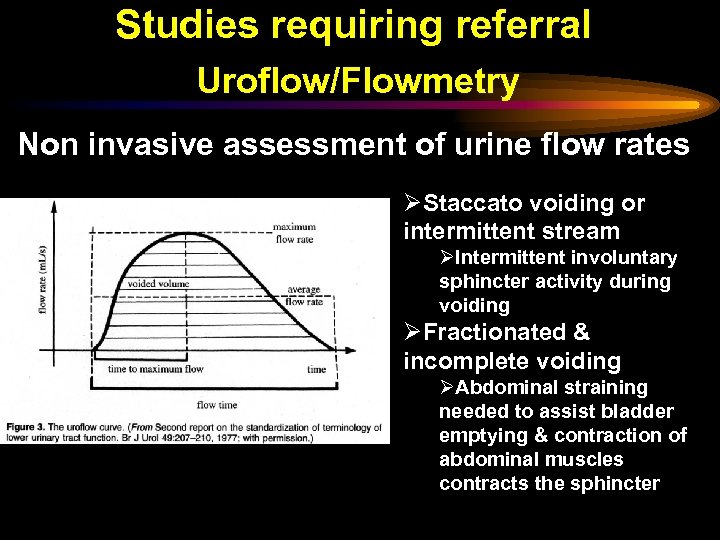 Studies requiring referral

Uroflow/Flowmetry

Non invasive assessment of urine flow rates

flow rate (mL/s)

maximum flow rate

voided volume

average flow rate

time to maximum flow

time

flow time

Figure 3. The uroflow curve. (From Second report on the standardization of terminology of lower urinary tract function. Br J Urol 49:207–210, 1977; with permission.)

➢Staccato voiding or intermittent stream

➢Intermittent involuntary sphincter activity during voiding

➢Fractionated & incomplete voiding

➢Abdominal straining needed to assist bladder emptying & contraction of abdominal muscles contracts the sphincter